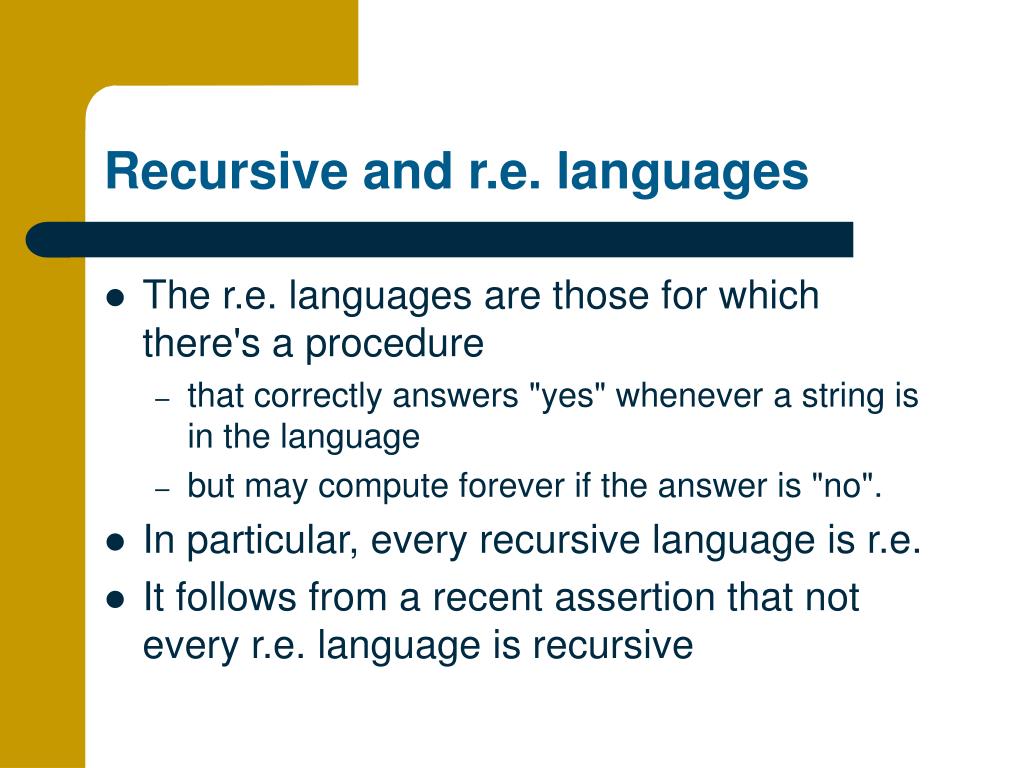 Recursive and r.e. languages

- The r.e. languages are those for which there's a procedure
  - that correctly answers "yes" whenever a string is in the language
  - but may compute forever if the answer is "no".
- In particular, every recursive language is r.e.
- It follows from a recent assertion that not every r.e. language is recursive